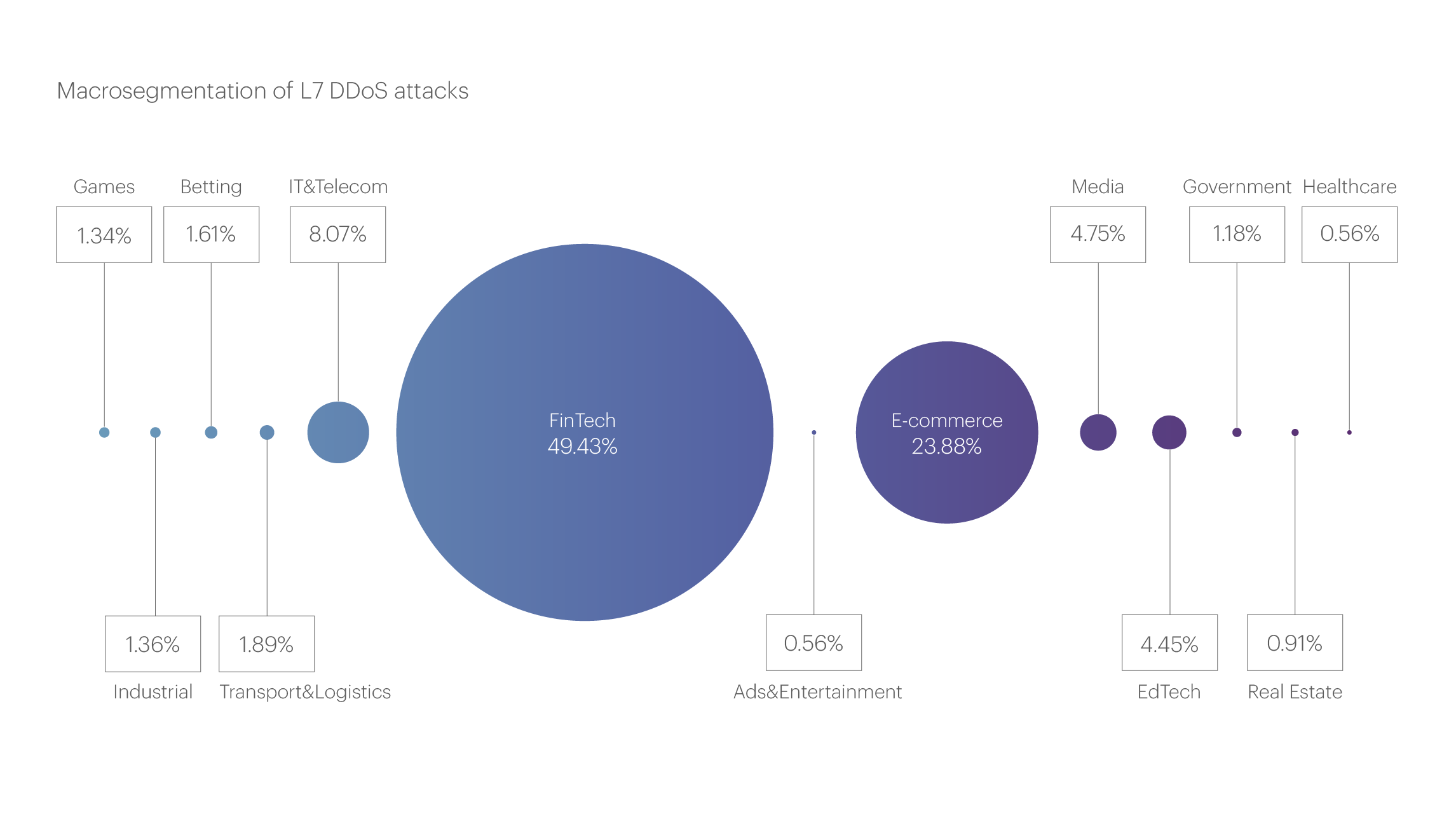 Macrosegmentation of L7 DDoS attacks

Games
1.34%

Betting
1.61%

IT&Telecom
8.07%

Media
4.75%

Government
1.18%

Healthcare
0.56%

FinTech
49.43%

E-commerce
23.88%

1.36%
Industrial

1.89%
Transport&Logistics

0.56%
Ads&Entertainment

4.45%
EdTech

0.91%
Real Estate